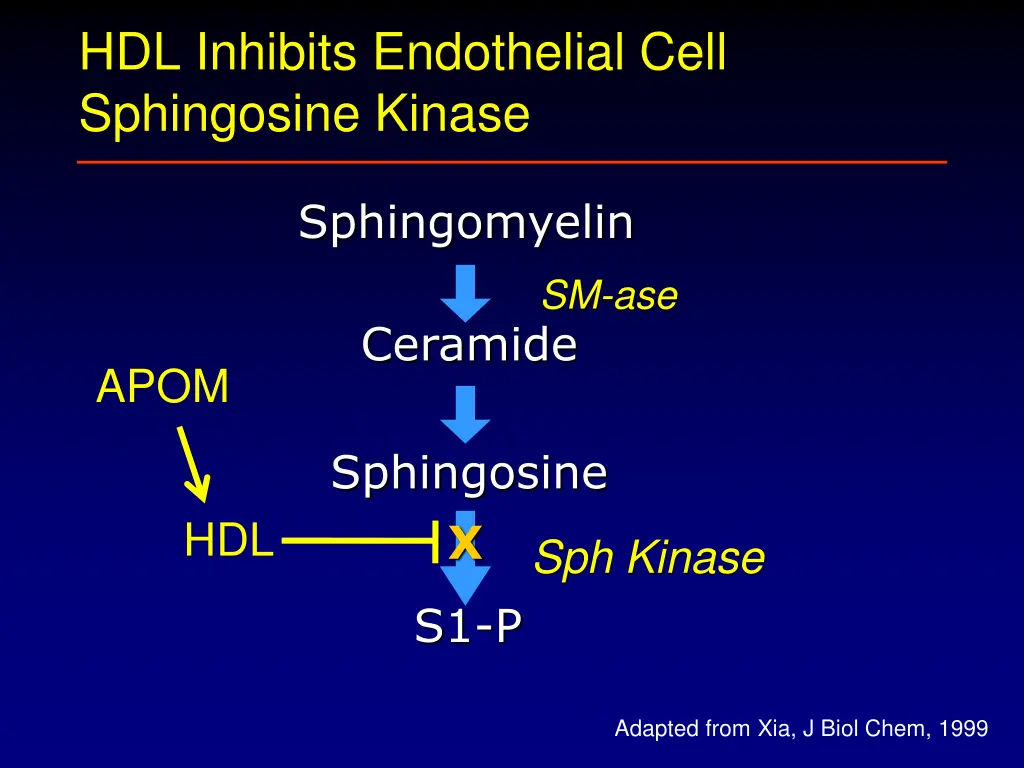 HDL Inhibits Endothelial Cell Sphingosine Kinase

Sphingomyelin

SM-ase

Ceramide

APOM

Sphingosine

HDL

X

Sph Kinase

S1-P

Adapted from Xia, J Biol Chem, 1999